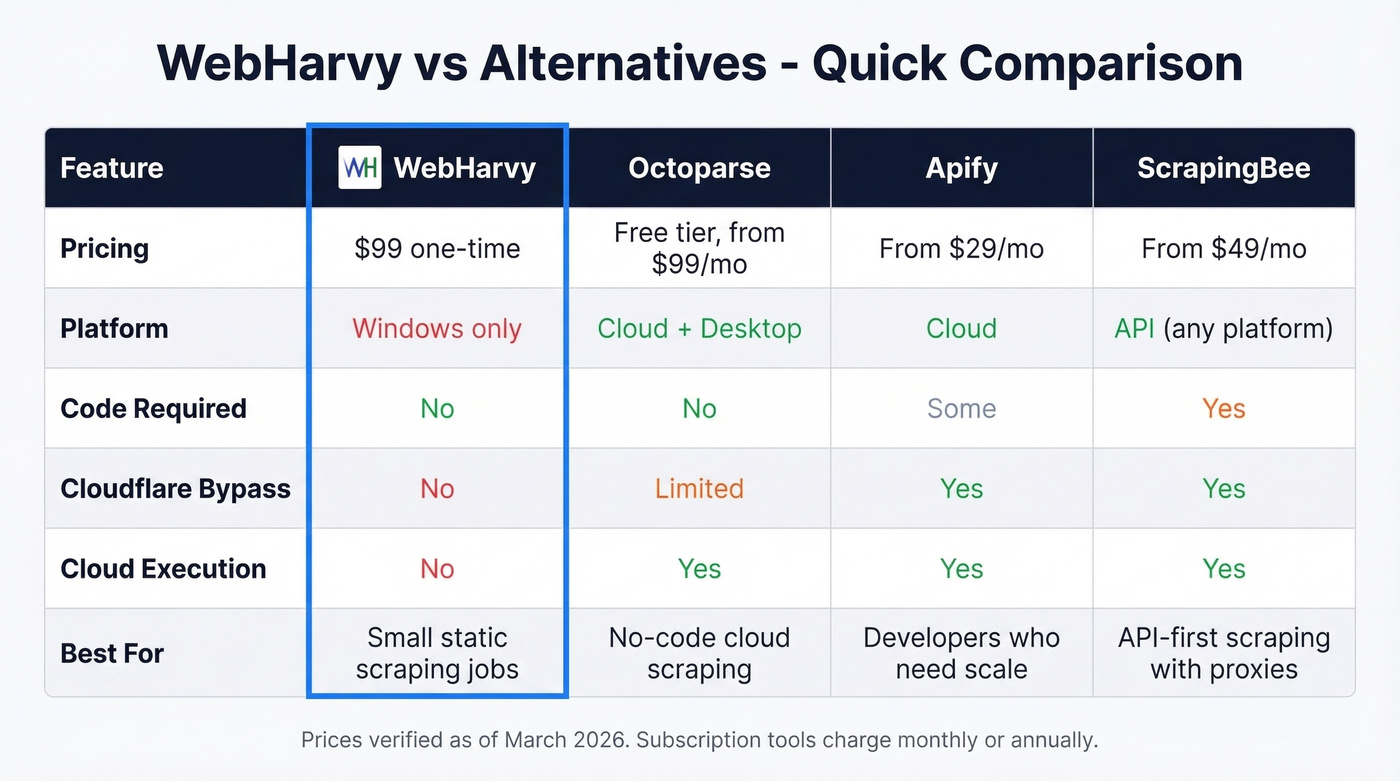 WebHarvy vs Alternatives - Quick Comparison

| Feature | WH WebHarvy | Octoparse | Apify | ScrapingBee |
|---|---|---|---|---|
| Pricing | $99 one-time | Free tier, from $99/mo | From $29/mo | From $49/mo |
| Platform | Windows only | Cloud + Desktop | Cloud | API (any platform) |
| Code Required | No | No | Some | Yes |
| Cloudflare Bypass | No | Limited | Yes | Yes |
| Cloud Execution | No | Yes | Yes | Yes |
| Best For | Small static scraping jobs | No-code cloud scraping | Developers who need scale | API-first scraping with proxies |

Prices verified as of March 2026. Subscription tools charge monthly or annually.